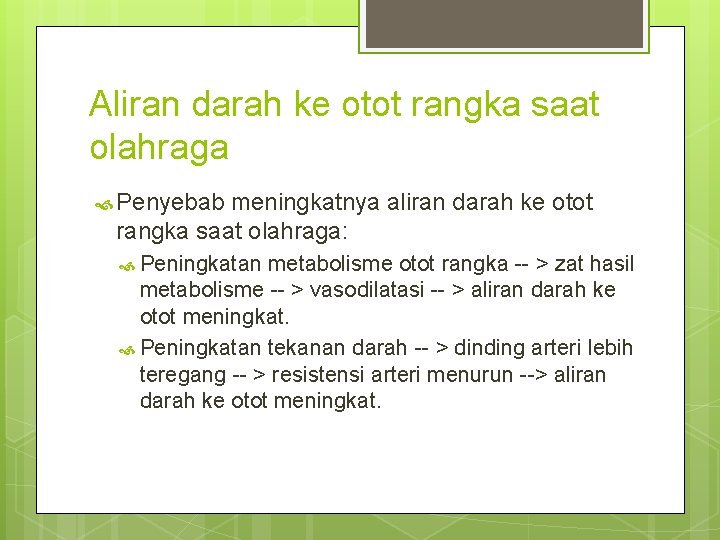 Aliran darah ke otot rangka saat olahraga

Penyebab meningkatnya aliran darah ke otot rangka saat olahraga:

Peningkatan metabolisme otot rangka -- > zat hasil metabolisme -- > vasodilatasi -- > aliran darah ke otot meningkat.

Peningkatan tekanan darah -- > dinding arteri lebih teregang -- > resistensi arteri menurun --> aliran darah ke otot meningkat.